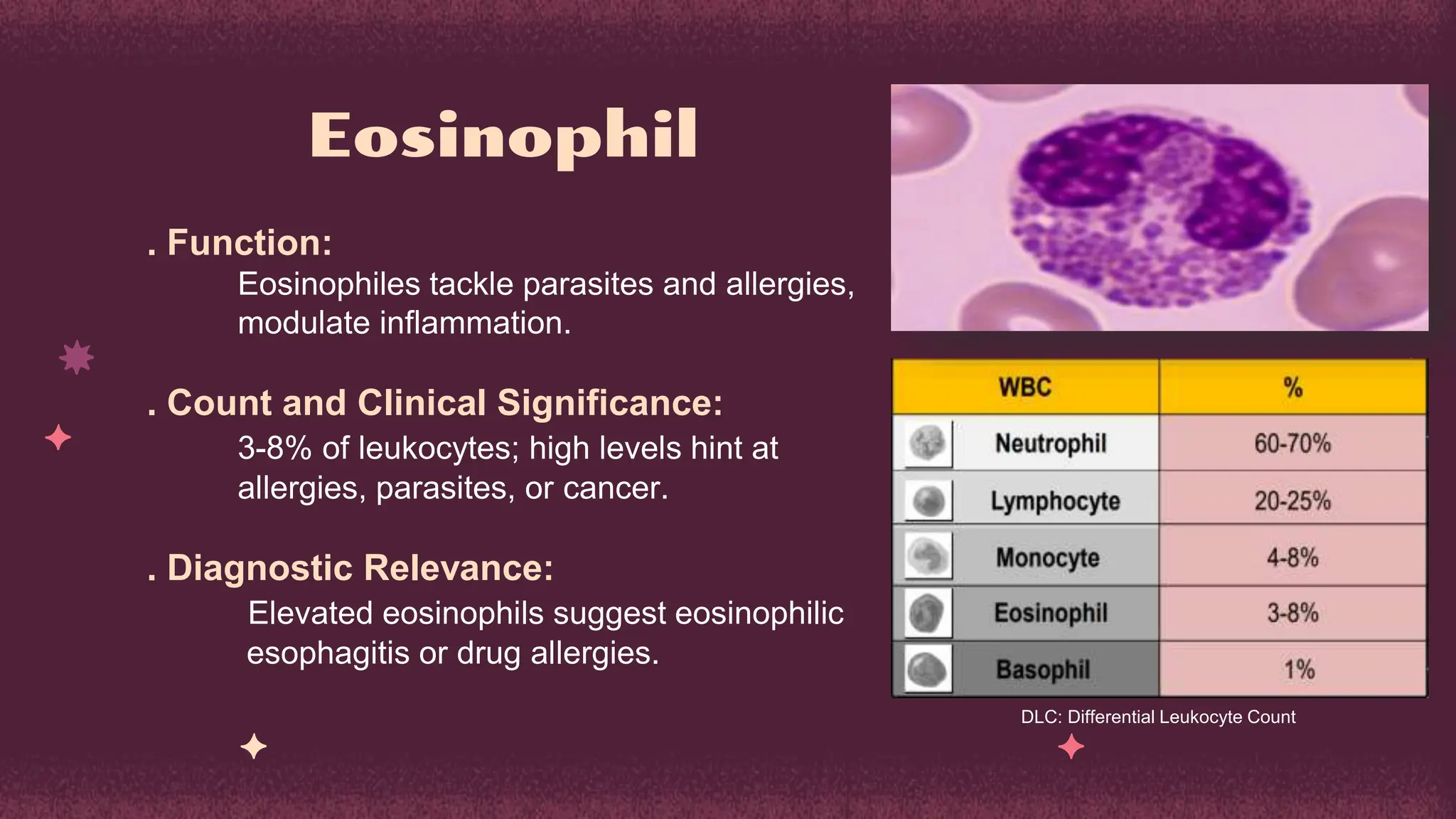 Eosinophil

. Function:

Eosinophiles tackle parasites and allergies, modulate inflammation.

. Count and Clinical Significance:

3-8% of leukocytes; high levels hint at allergies, parasites, or cancer.

. Diagnostic Relevance:

Elevated eosinophils suggest eosinophilic esophagitis or drug allergies.

| WBC | % |
|---|---|
| Neutrophil | 60-70% |
| Lymphocyte | 20-25% |
| Monocyte | 4-8% |
| Eosinophil | 3-8% |
| Basophil | 1% |

DLC: Differential Leukocyte Count